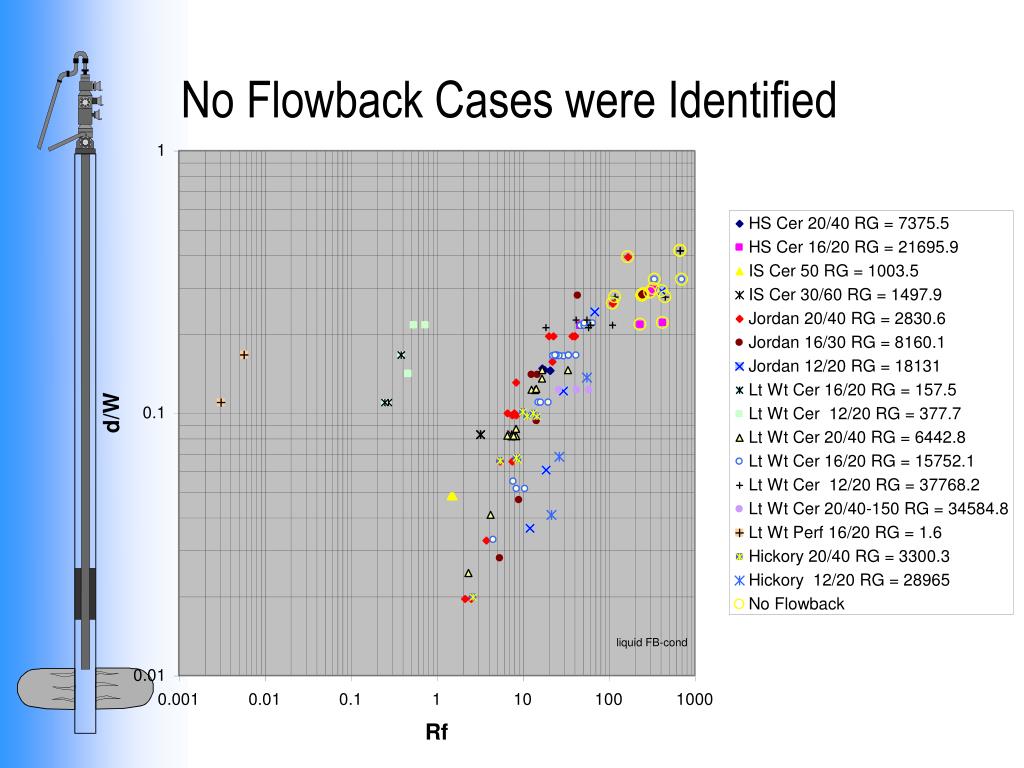 No Flowback Cases were Identified

1

0.1

0.01

d/W

0.001 0.01 0.1 1 10 100 1000

Rf

liquid FB-cond

HS Cer 20/40 RG = 7375.5
HS Cer 16/20 RG = 21695.9
IS Cer 50 RG = 1003.5
IS Cer 30/60 RG = 1497.9
Jordan 20/40 RG = 2830.6
Jordan 16/30 RG = 8160.1
Jordan 12/20 RG = 18131
Lt Wt Cer 16/20 RG = 157.5
Lt Wt Cer 12/20 RG = 377.7
Lt Wt Cer 20/40 RG = 6442.8
Lt Wt Cer 16/20 RG = 15752.1
Lt Wt Cer 12/20 RG = 37768.2
Lt Wt Cer 20/40-150 RG = 34584.8
Lt Wt Perf 16/20 RG = 1.6
Hickory 20/40 RG = 3300.3
Hickory 12/20 RG = 28965
No Flowback